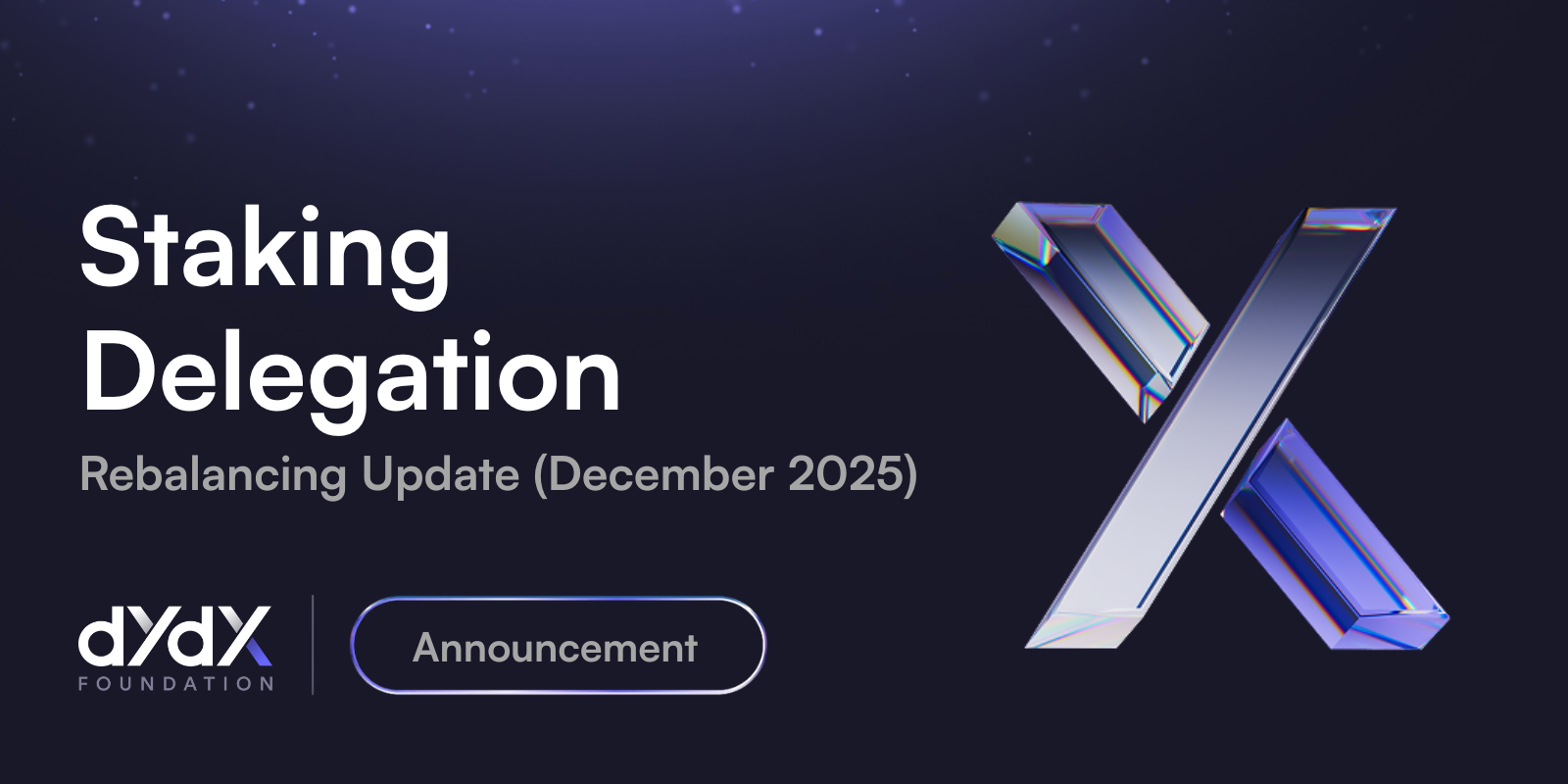 Staking Delegation

Rebalancing Update (December 2025)

dYdX FOUNDATION

Announcement